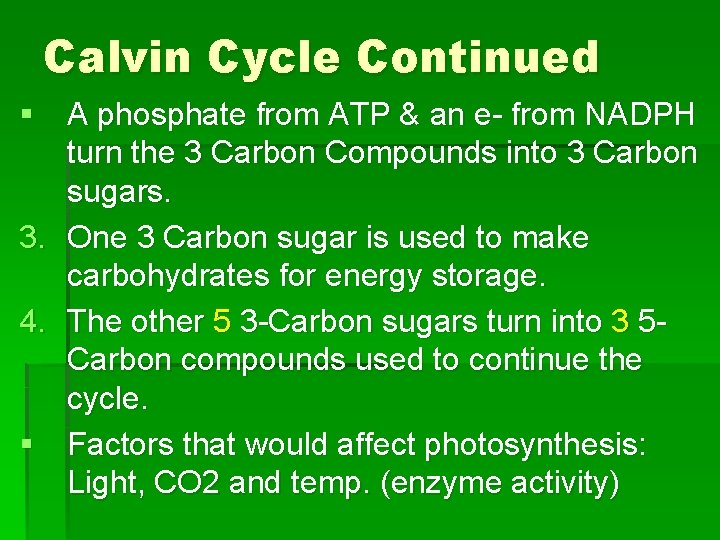 Calvin Cycle Continued

▪ A phosphate from ATP & an e- from NADPH turn the 3 Carbon Compounds into 3 Carbon sugars.

3. One 3 Carbon sugar is used to make carbohydrates for energy storage.

4. The other 5 3-Carbon sugars turn into 3 5-Carbon compounds used to continue the cycle.

▪ Factors that would affect photosynthesis: Light, CO2 and temp. (enzyme activity)